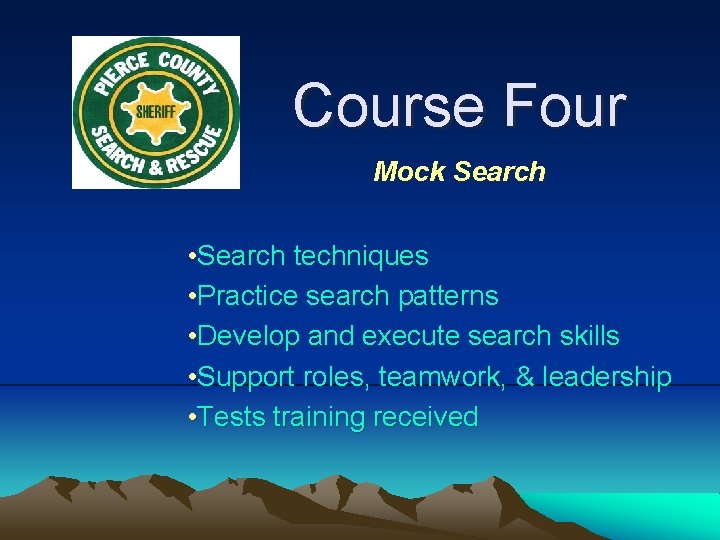 PIERCE COUNTY
SHERIFF
SEARCH & RESCUE

Course Four

Mock Search

• Search techniques
• Practice search patterns
• Develop and execute search skills
• Support roles, teamwork, & leadership
• Tests training received